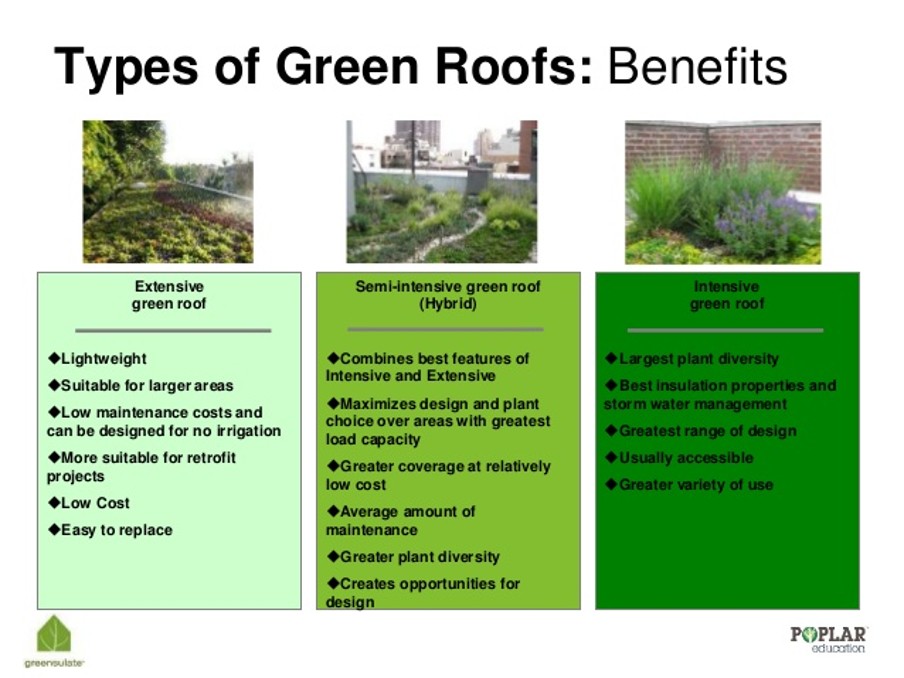 Types of Green Roofs: Benefits

Extensive green roof

◆Lightweight
◆Suitable for larger areas
◆Low maintenance costs and can be designed for no irrigation
◆More suitable for retrofit projects
◆Low Cost
◆Easy to replace

Semi-intensive green roof (Hybrid)

◆Combines best features of Intensive and Extensive
◆Maximizes design and plant choice over areas with greatest load capacity
◆Greater coverage at relatively low cost
◆Average amount of maintenance
◆Greater plant diversity
◆Creates opportunities for design

Intensive green roof

◆Largest plant diversity
◆Best insulation properties and storm water management
◆Greatest range of design
◆Usually accessible
◆Greater variety of use

greensulate

POPLAR education